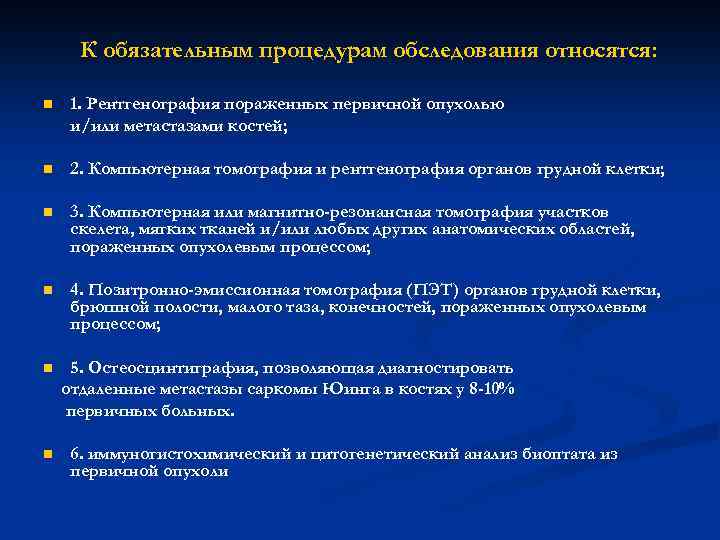 К обязательным процедурам обследования относятся:

1. Рентгенография пораженных первичной опухолью и/или метастазами костей;

2. Компьютерная томография и рентгенография органов грудной клетки;

3. Компьютерная или магнитно-резонансная томография участков скелета, мягких тканей и/или любых других анатомических областей, пораженных опухолевым процессом;

4. Позитронно-эмиссионная томография (ПЭТ) органов грудной клетки, брюшной полости, малого таза, конечностей, пораженных опухолевым процессом;

5. Остеосцинтиграфия, позволяющая диагностировать отдаленные метастазы саркомы Юинга в костях у 8-10% первичных больных.

6. иммуногистохимический и цитогенетический анализ биоптата из первичной опухоли